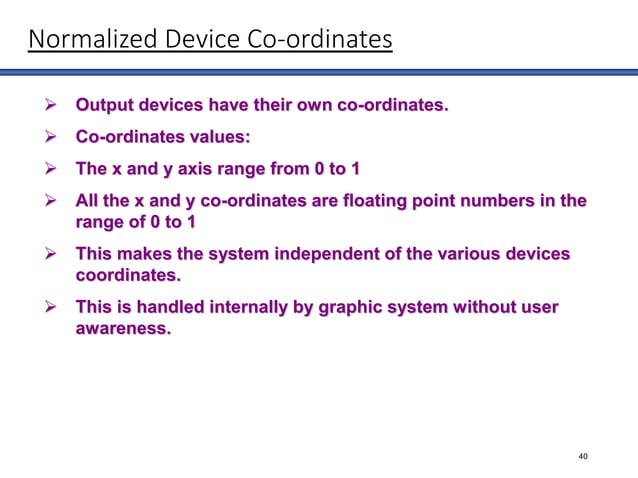 Normalized Device Co-ordinates

➢ Output devices have their own co-ordinates.

➢ Co-ordinates values:

➢ The x and y axis range from 0 to 1

➢ All the x and y co-ordinates are floating point numbers in the range of 0 to 1

➢ This makes the system independent of the various devices coordinates.

➢ This is handled internally by graphic system without user awareness.

40